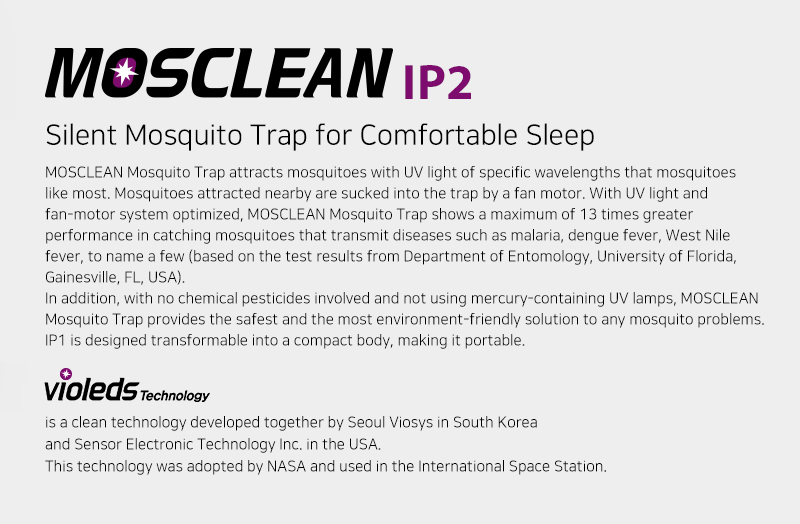 MOSCLEAN IP2

Silent Mosquito Trap for Comfortable Sleep

MOSCLEAN Mosquito Trap attracts mosquitoes with UV light of specific wavelengths that mosquitoes like most. Mosquitoes attracted nearby are sucked into the trap by a fan motor. With UV light and fan-motor system optimized, MOSCLEAN Mosquito Trap shows a maximum of 13 times greater performance in catching mosquitoes that transmit diseases such as malaria, dengue fever, West Nile fever, to name a few (based on the test results from Department of Entomology, University of Florida, Gainesville, FL, USA).
In addition, with no chemical pesticides involved and not using mercury-containing UV lamps, MOSCLEAN Mosquito Trap provides the safest and the most environment-friendly solution to any mosquito problems. IP1 is designed transformable into a compact body, making it portable.

violeds Technology

is a clean technology developed together by Seoul Viosys in South Korea and Sensor Electronic Technology Inc. in the USA.
This technology was adopted by NASA and used in the International Space Station.